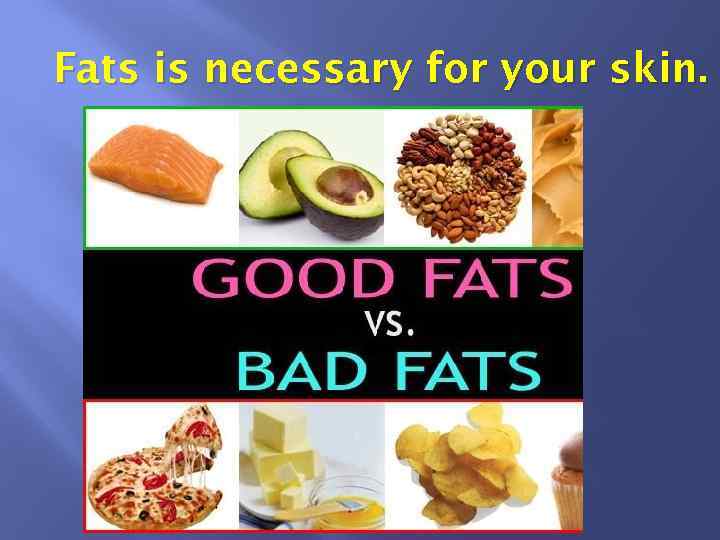 Fats is necessary for your skin.

GOOD FATS
VS.
BAD FATS